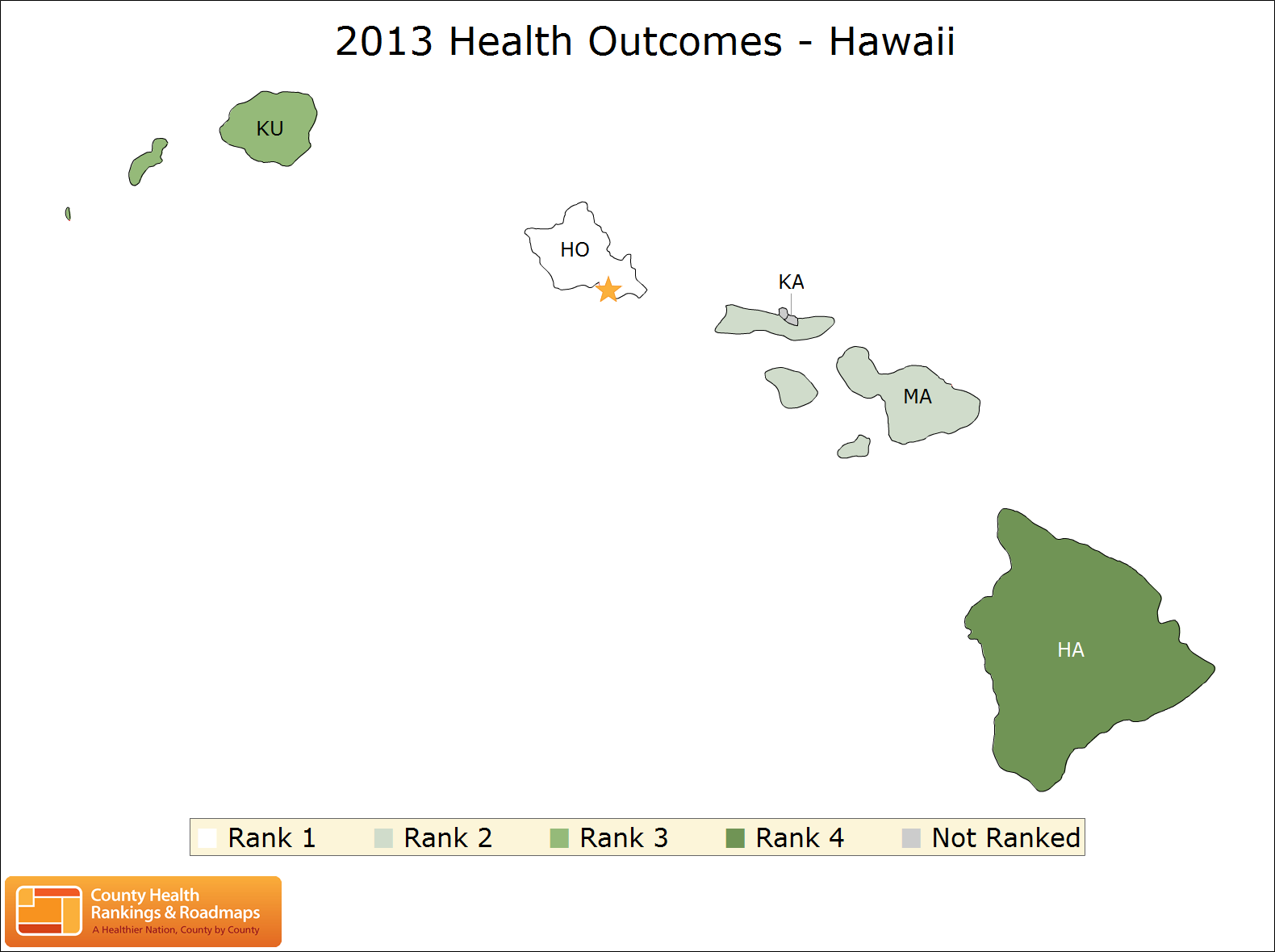 2013 Health Outcomes - Hawaii

KU

HO

KA

MA

HA

Rank 1 Rank 2 Rank 3 Rank 4 Not Ranked

County Health Rankings & Roadmaps
A Healthier Nation, County by County